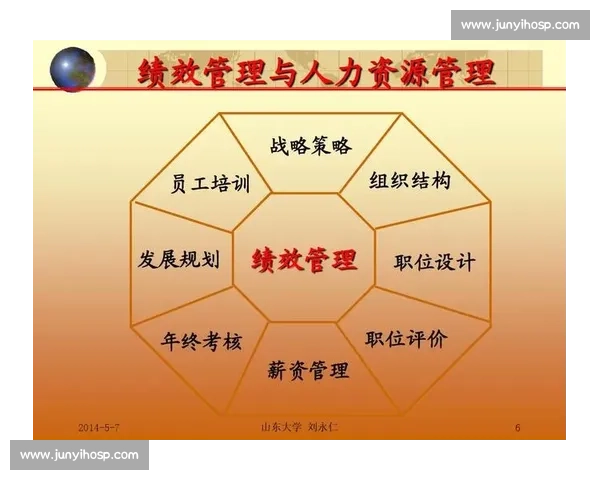 www.junyihosp.com

绩效管理与人力资源管理

战略策略

员工培训

组织结构

发展规划

绩效管理

职位设计

年终考核

职位评价

薪资管理

2014-5-7

山东大学 刘永仁

6

www.junyihosp.com